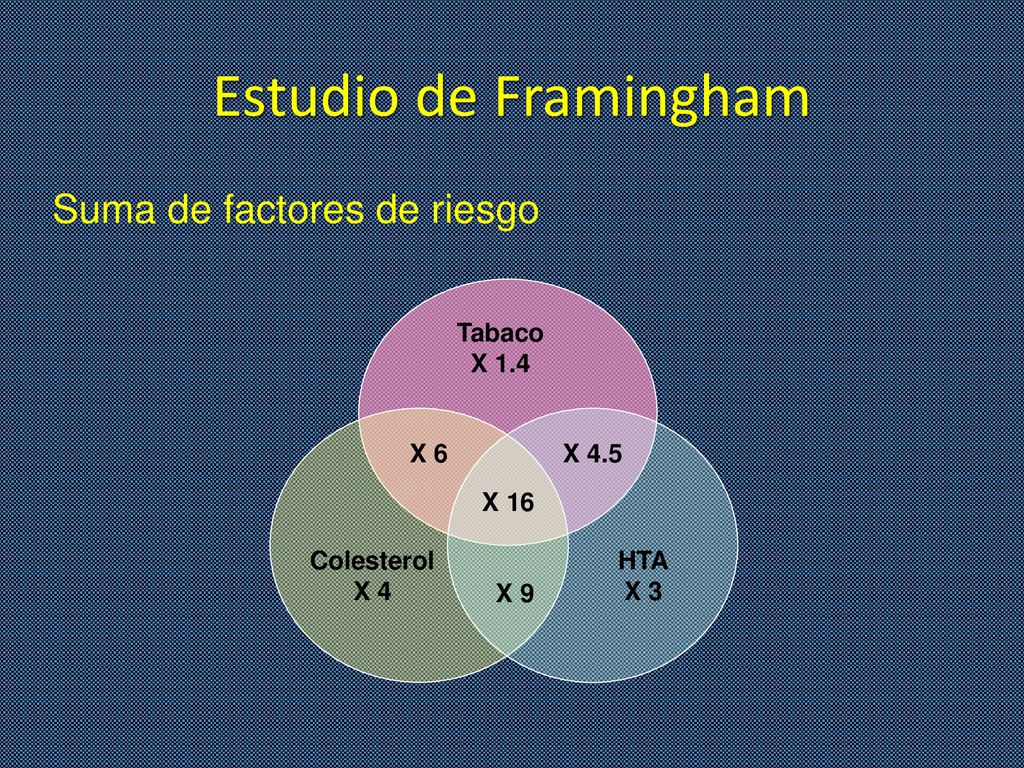 Estudio de Framingham

Suma de factores de riesgo

Tabaco
X 1.4

X 6

X 4.5

X 16

Colesterol
X 4

X 9

HTA
X 3